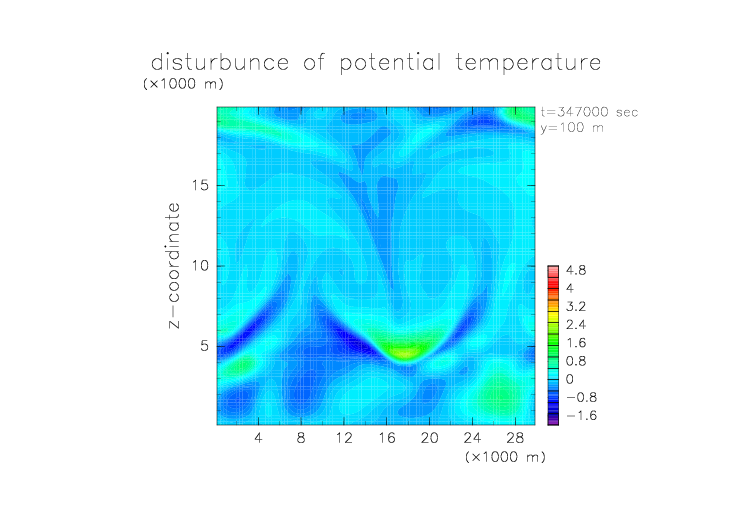 disturbunce of potential temperature
(×1000 m)

t=347000 sec
y=100 m

z−coordinate

15
10
5

4.8
4
3.2
2.4
1.6
0.8
0
−0.8
−1.6

4 8 12 16 20 24 28
(×1000 m)